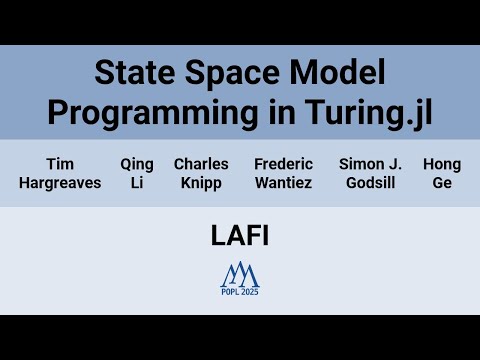 State Space Model Programming in Turing.jl

Tim Hargreaves

Qing Li

Charles Knipp

Frederic Wantiez

Simon J. Godsill

Hong Ge

LAFI

POPL 2025